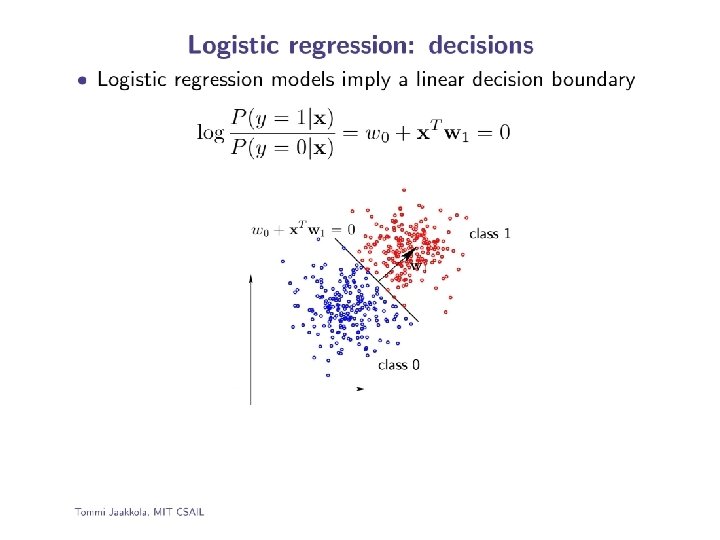 Logistic regression: decisions

• Logistic regression models imply a linear decision boundary

$\log \frac{P(y=1|\mathbf{x})}{P(y=0|\mathbf{x})} = w_0 + \mathbf{x}^T\mathbf{w}_1 = 0$

$w_0 + \mathbf{x}^T\mathbf{w}_1 = 0$

class 1

$\mathbf{w}$

class 0

Tommi Jaakkola, MIT CSAIL